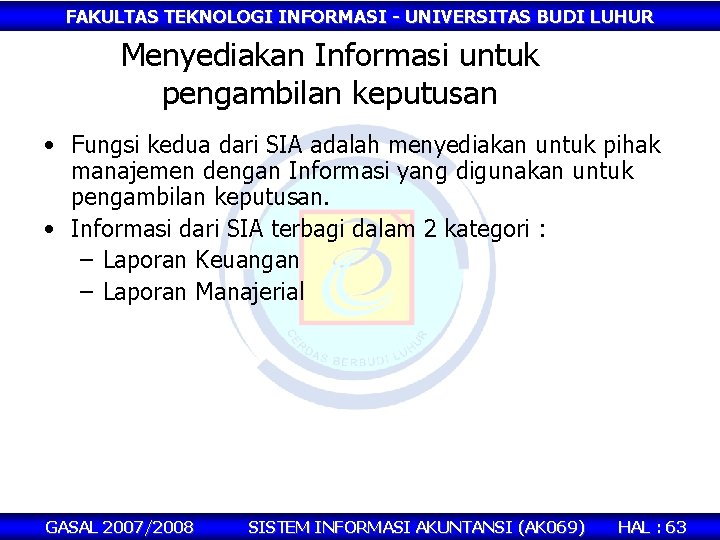 FAKULTAS TEKNOLOGI INFORMASI - UNIVERSITAS BUDI LUHUR

Menyediakan Informasi untuk pengambilan keputusan

• Fungsi kedua dari SIA adalah menyediakan untuk pihak manajemen dengan Informasi yang digunakan untuk pengambilan keputusan.
• Informasi dari SIA terbagi dalam 2 kategori :
– Laporan Keuangan
– Laporan Manajerial

CERDAS BERBUDI LUHUR

GASAL 2007/2008 SISTEM INFORMASI AKUNTANSI (AK069) HAL : 63